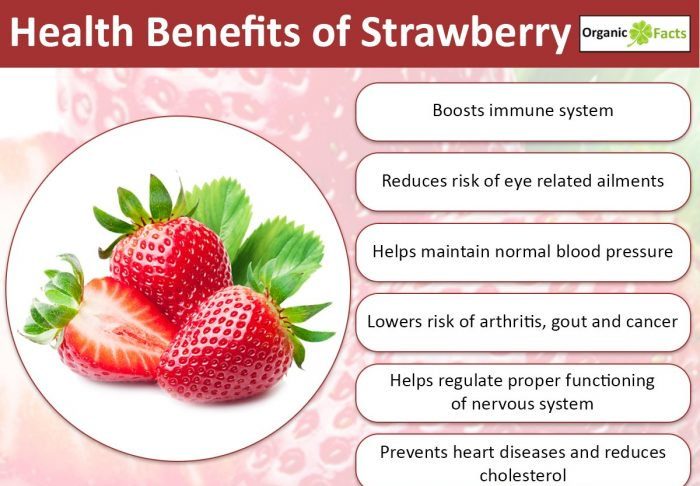 Health Benefits of Strawberry

Organic Facts

Boosts immune system

Reduces risk of eye related ailments

Helps maintain normal blood pressure

Lowers risk of arthritis, gout and cancer

Helps regulate proper functioning of nervous system

Prevents heart diseases and reduces cholesterol